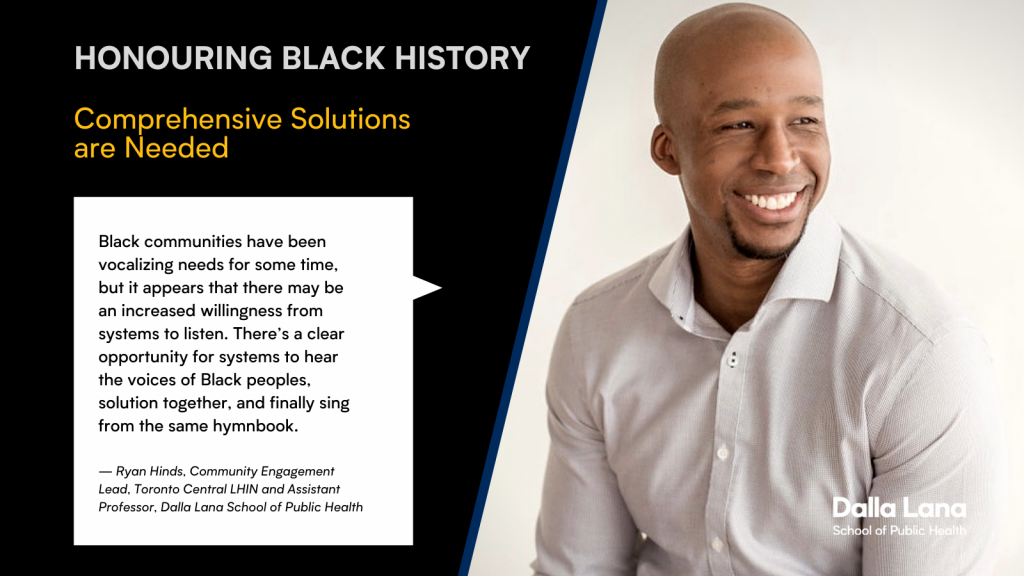 HONOURING BLACK HISTORY

Comprehensive Solutions are Needed

Black communities have been vocalizing needs for some time, but it appears that there may be an increased willingness from systems to listen. There's a clear opportunity for systems to hear the voices of Black peoples, solution together, and finally sing from the same hymnbook.

— Ryan Hinds, Community Engagement Lead, Toronto Central LHIN and Assistant Professor, Dalla Lana School of Public Health

Dalla Lana
School of Public Health